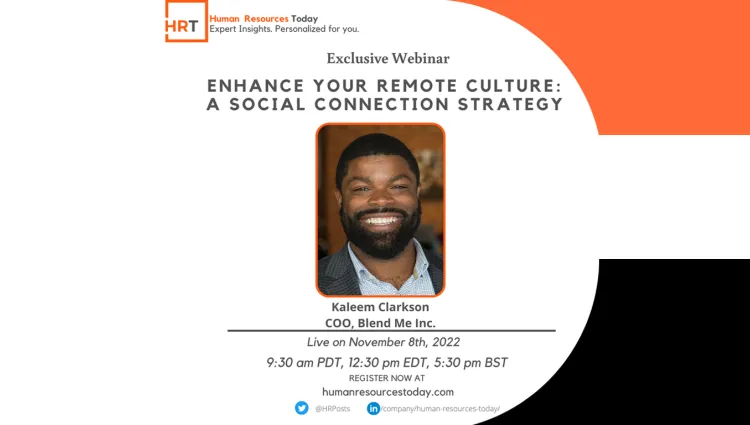 HRT Human Resources Today
Expert Insights. Personalized for you.

Exclusive Webinar

ENHANCE YOUR REMOTE CULTURE: A SOCIAL CONNECTION STRATEGY

Kaleem Clarkson
COO, Blend Me Inc.

Live on November 8th, 2022

9:30 am PDT, 12:30 pm EDT, 5:30 pm BST

REGISTER NOW AT
humanresourcestoday.com

@HRPosts /company/human-resources-today/